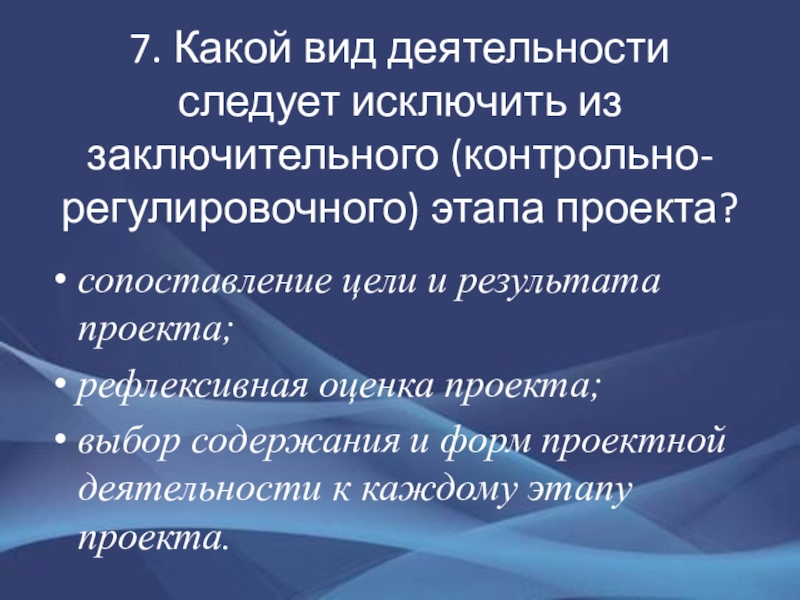 7. Какой вид деятельности следует исключить из заключительного (контрольно-регулировочного) этапа проекта?

• сопоставление цели и результата проекта;

• рефлексивная оценка проекта;

• выбор содержания и форм проектной деятельности к каждому этапу проекта.